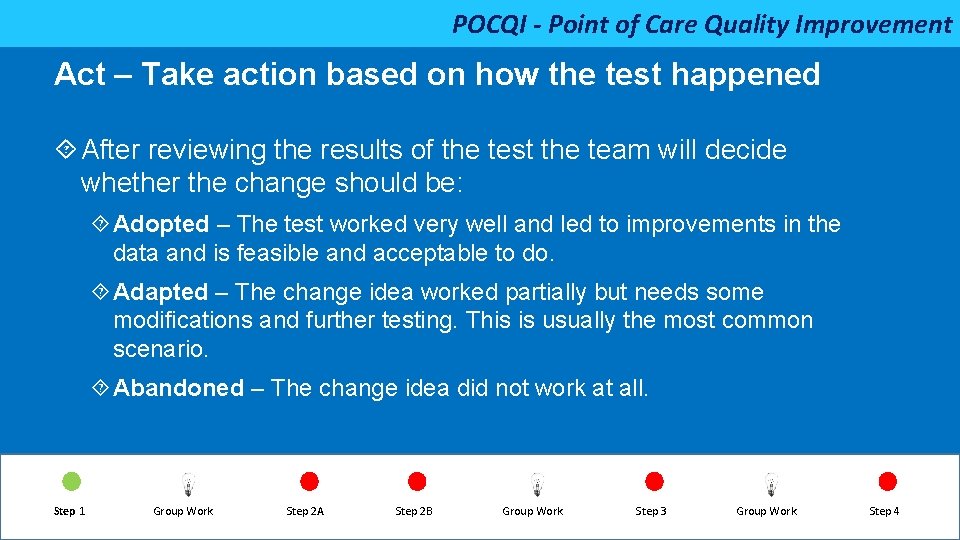 POCQI - Point of Care Quality Improvement

Act – Take action based on how the test happened

After reviewing the results of the test the team will decide whether the change should be:

Adopted – The test worked very well and led to improvements in the data and is feasible and acceptable to do.

Adapted – The change idea worked partially but needs some modifications and further testing. This is usually the most common scenario.

Abandoned – The change idea did not work at all.

Step 1 Group Work Step 2A Step 2B Group Work Step 3 Group Work Step 4